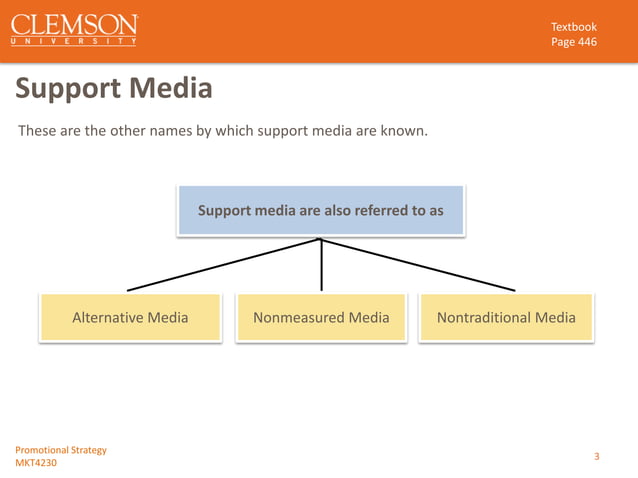 CLEMSON
UNIVERSITY

Textbook
Page 446

Support Media

These are the other names by which support media are known.

Support media are also referred to as

Alternative Media

Nonmeasured Media

Nontraditional Media

Promotional Strategy
MKT4230

3